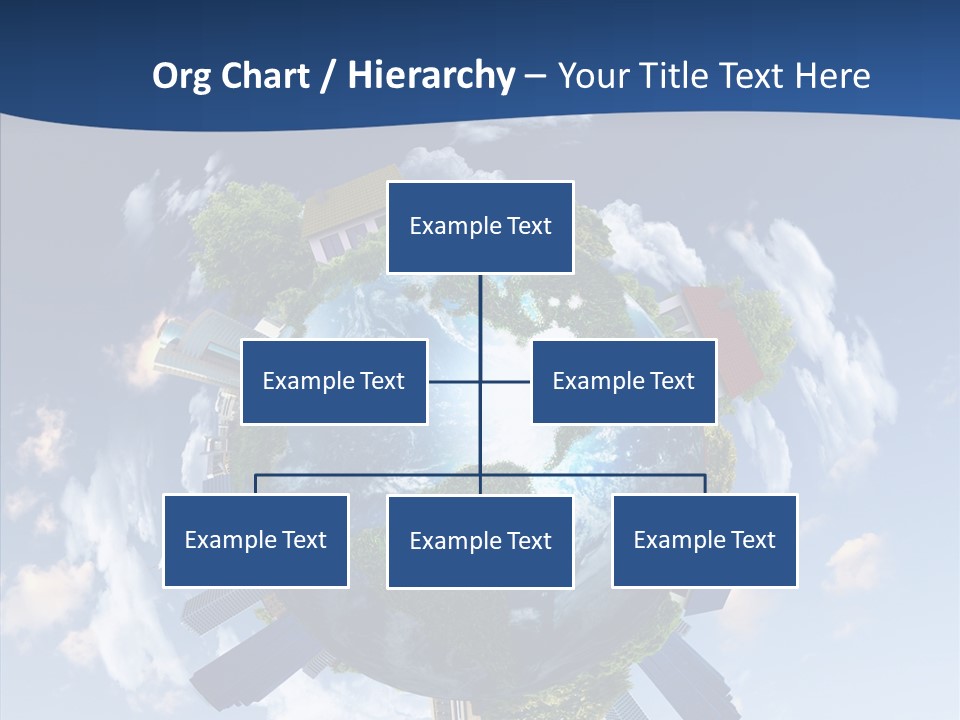 Org Chart / Hierarchy – Your Title Text Here

Example Text

Example Text

Example Text

Example Text

Example Text

Example Text